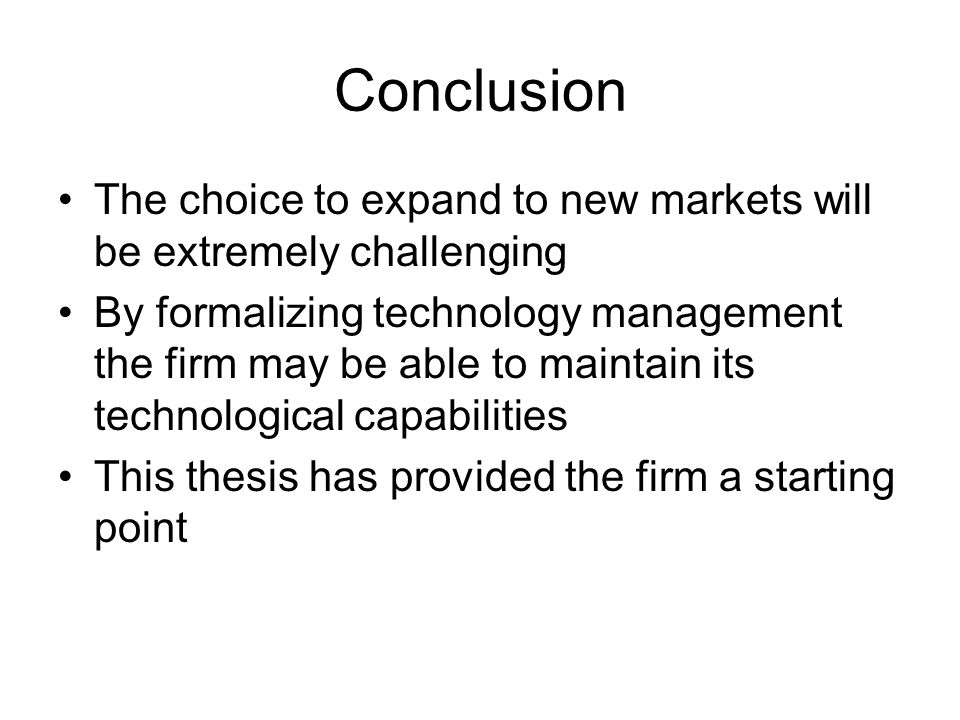 Conclusion

• The choice to expand to new markets will be extremely challenging
• By formalizing technology management the firm may be able to maintain its technological capabilities
• This thesis has provided the firm a starting point